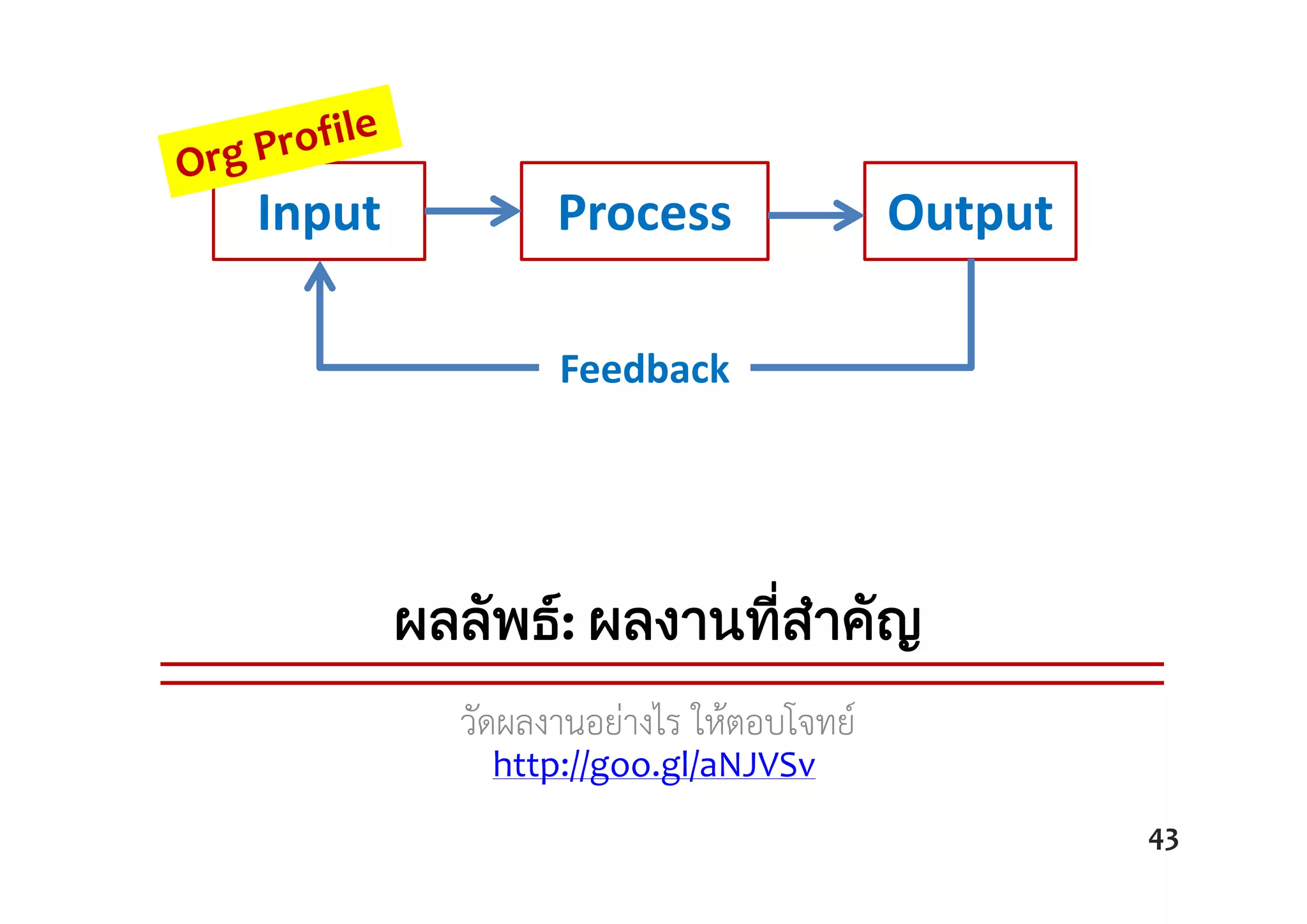 Org Profile

Input

Process

Output

Feedback

ผลลัพธ์: ผลงานที่สำคัญ

วัดผลงานอย่างไร ให้ตอบโจทย์
http://goo.gl/aNJVSv

43